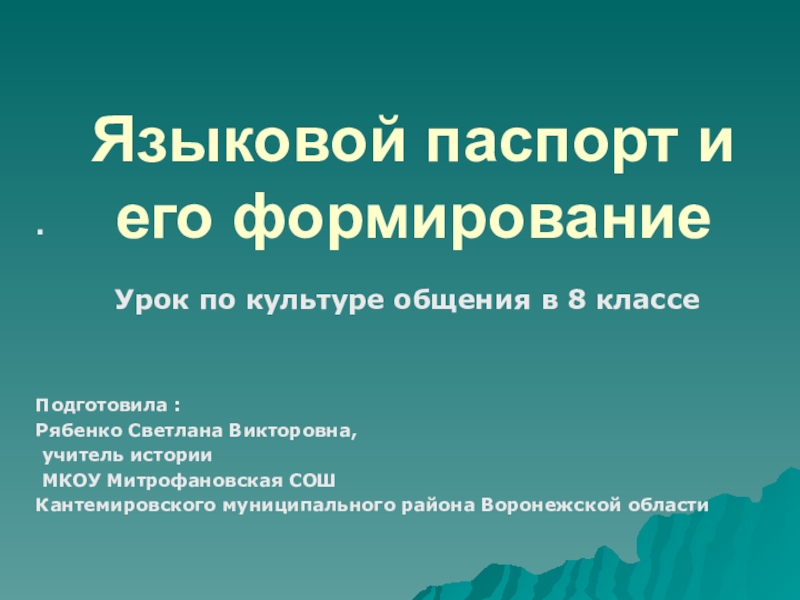 .

Языковой паспорт и его формирование

Урок по культуре общения в 8 классе

Подготовила :
Рябенко Светлана Викторовна,
учитель истории
МКОУ Митрофановская СОШ
Кантемировского муниципального района Воронежской области